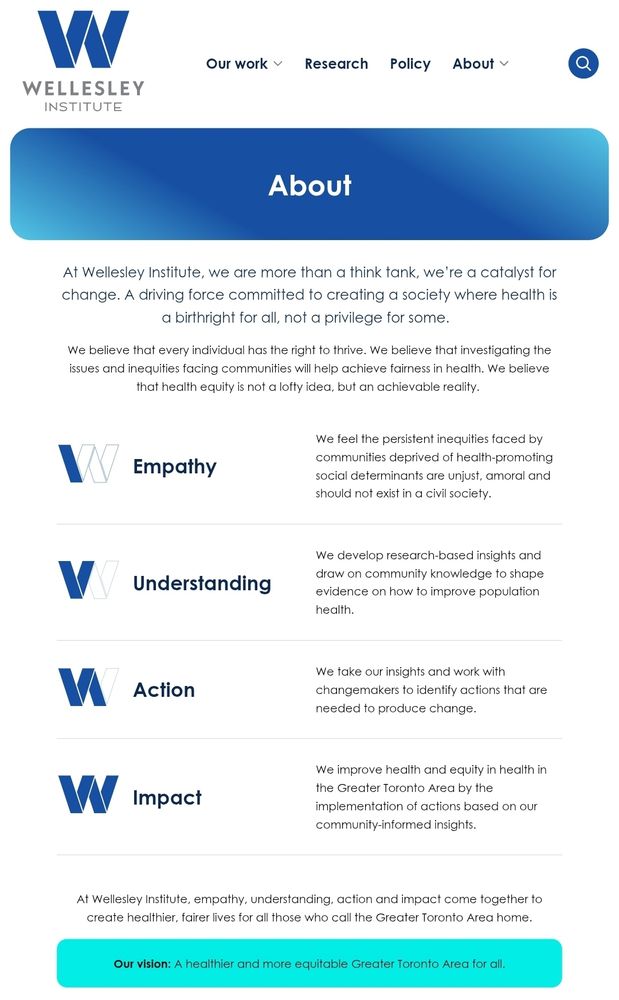 WELLESLEY INSTITUTE

Our work Research Policy About

About

At Wellesley Institute, we are more than a think tank, we're a catalyst for change. A driving force committed to creating a society where health is a birthright for all, not a privilege for some.

We believe that every individual has the right to thrive. We believe that investigating the issues and inequities facing communities will help achieve fairness in health. We believe that health equity is not a lofty idea, but an achievable reality.

Empathy

We feel the persistent inequities faced by communities deprived of health-promoting social determinants are unjust, amoral and should not exist in a civil society.

Understanding

We develop research-based insights and draw on community knowledge to shape evidence on how to improve population health.

Action

We take our insights and work with changemakers to identify actions that are needed to produce change.

Impact

We improve health and equity in health in the Greater Toronto Area by the implementation of actions based on our community-informed insights.

At Wellesley Institute, empathy, understanding, action and impact come together to create healthier, fairer lives for all those who call the Greater Toronto Area home.

Our vision: A healthier and more equitable Greater Toronto Area for all.